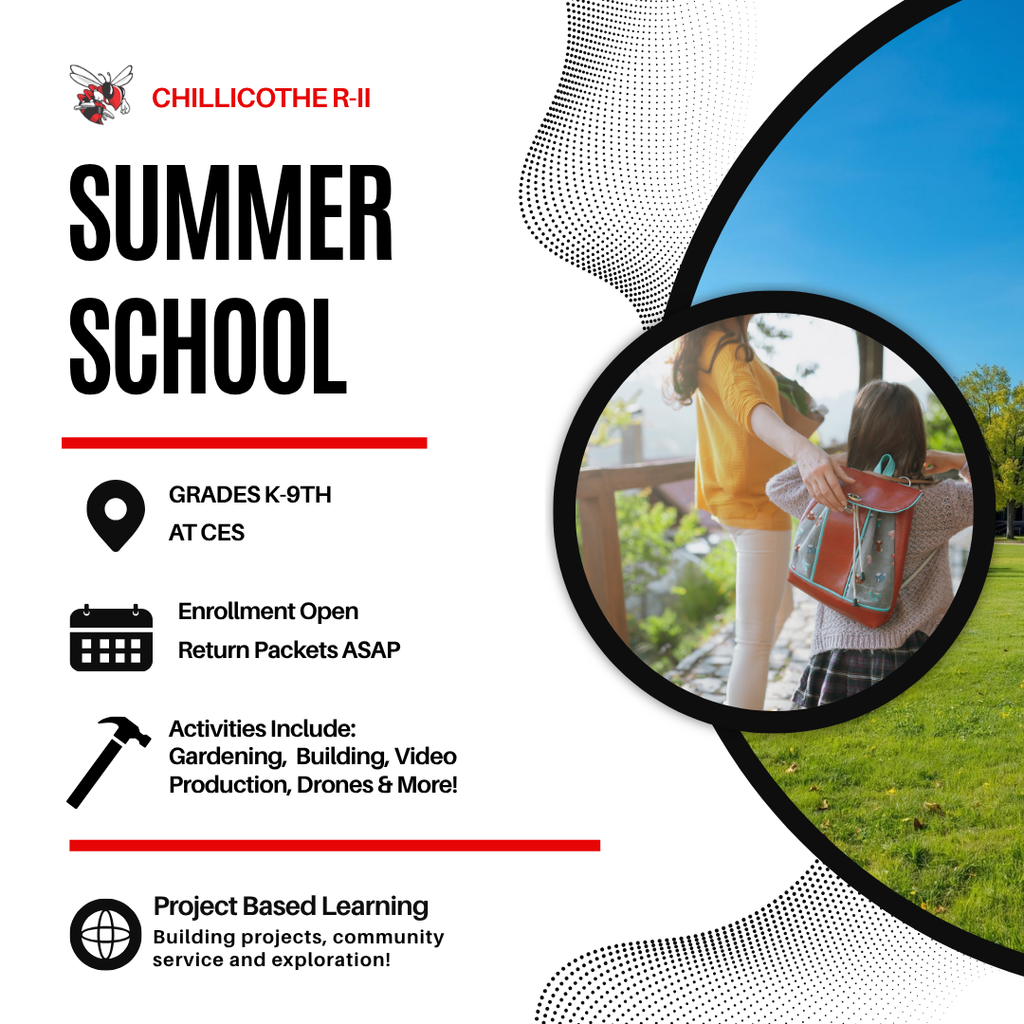 CHILLICOTHE R-II

SUMMER SCHOOL

GRADES K-9TH
AT CES

Enrollment Open
Return Packets ASAP

Activities Include:
Gardening, Building, Video Production, Drones & More!

Project Based Learning
Building projects, community service and exploration!